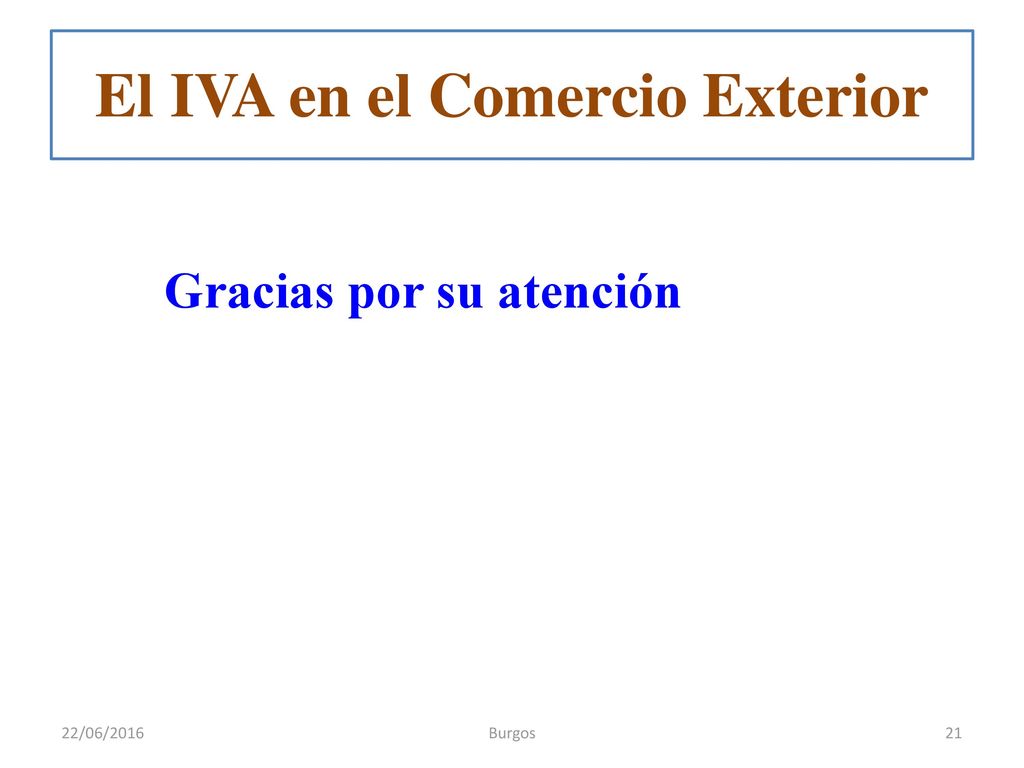 El IVA en el Comercio Exterior

Gracias por su atención

22/06/2016

Burgos

21